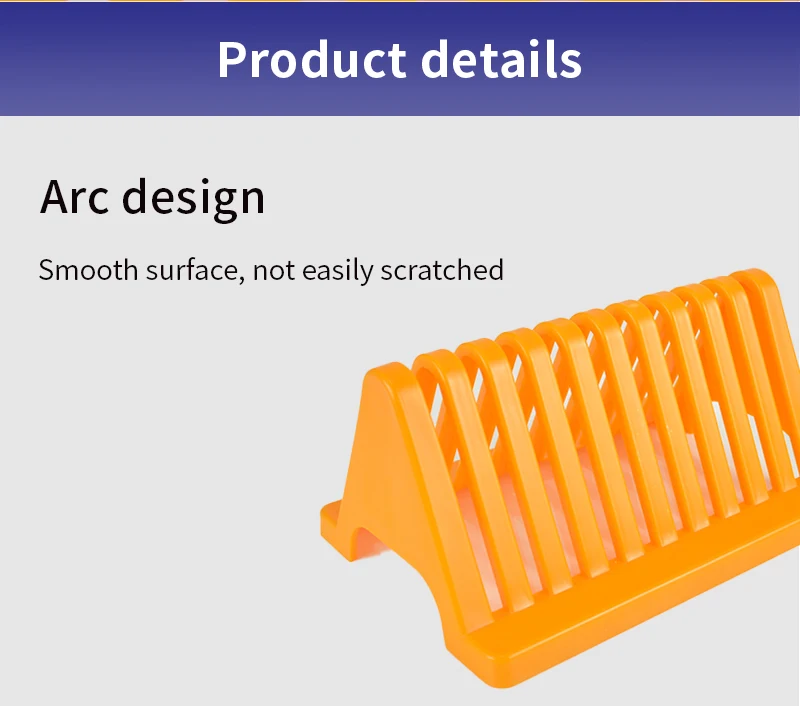 Product details

Arc design

Smooth surface, not easily scratched